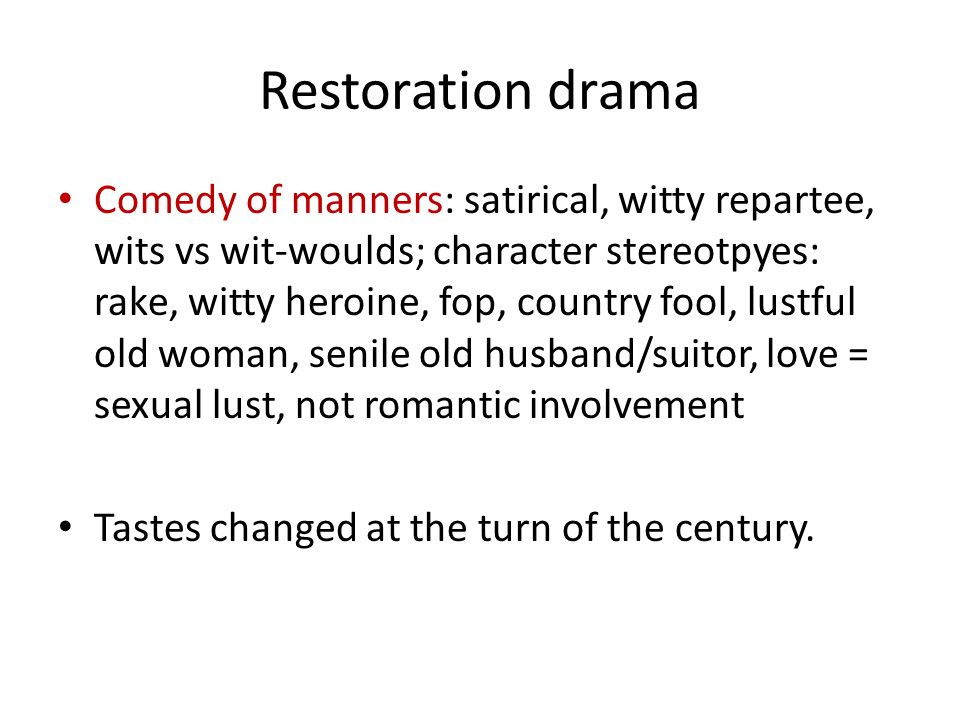 Restoration drama

• Comedy of manners: satirical, witty repartee, wits vs wit-woulds; character stereotpyes: rake, witty heroine, fop, country fool, lustful old woman, senile old husband/suitor, love = sexual lust, not romantic involvement

• Tastes changed at the turn of the century.